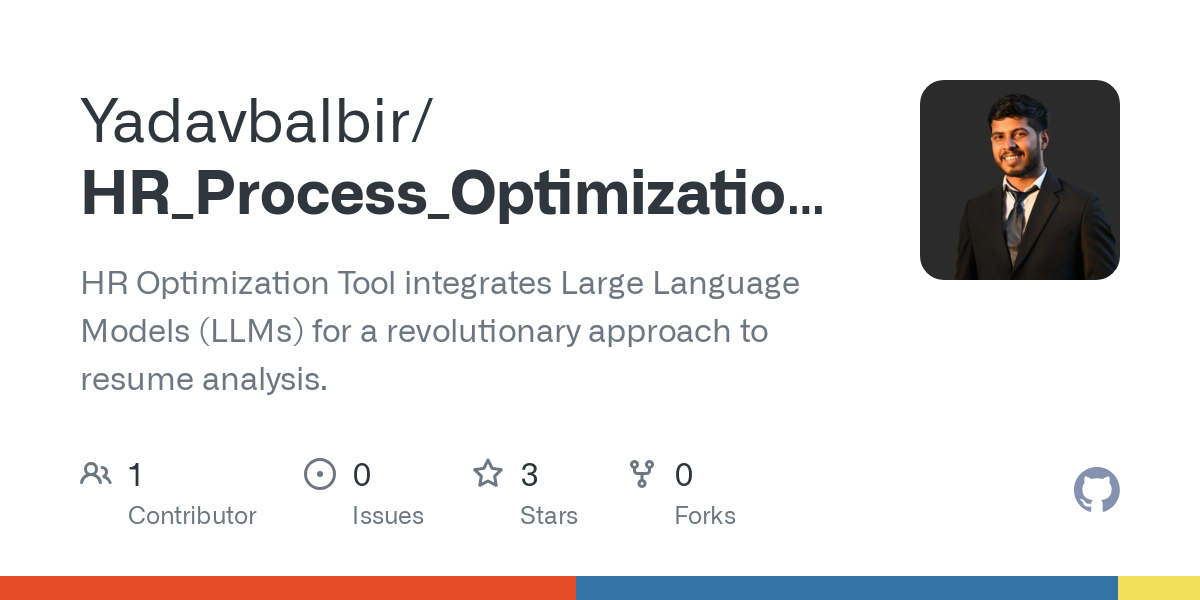 Yadavbalbir/
HR_Process_Optimizatio...

HR Optimization Tool integrates Large Language Models (LLMs) for a revolutionary approach to resume analysis.

1 Contributor

0 Issues

3 Stars

0 Forks